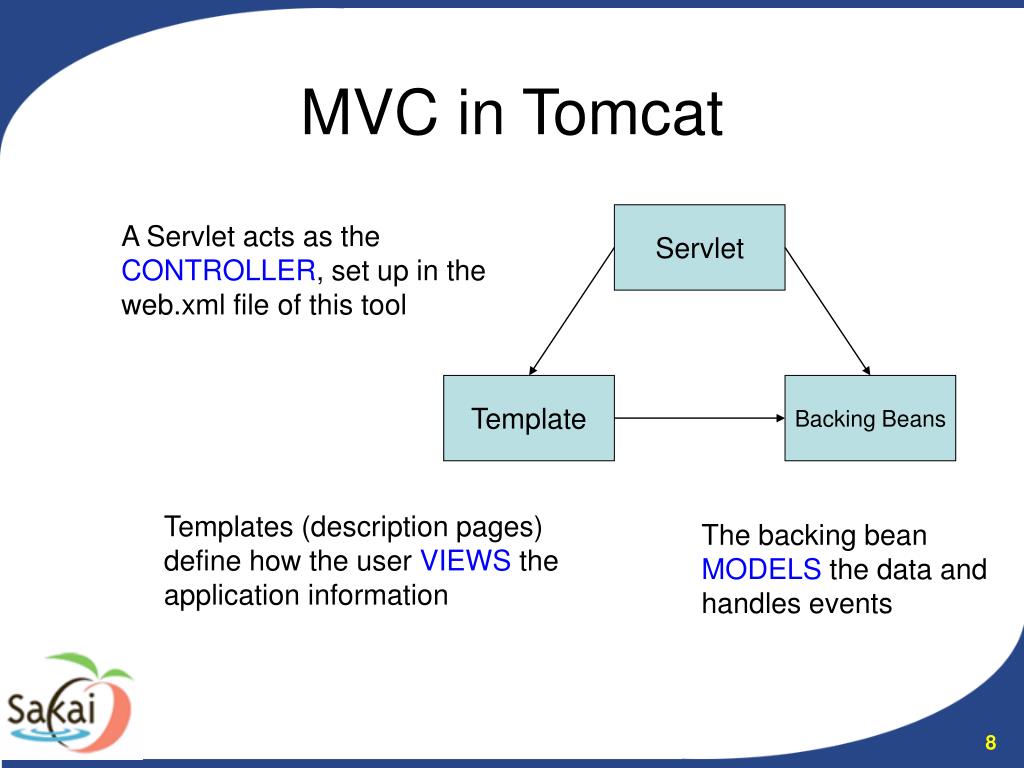 MVC in Tomcat

A Servlet acts as the CONTROLLER, set up in the web.xml file of this tool

Servlet

Template

Backing Beans

Templates (description pages) define how the user VIEWS the application information

The backing bean MODELS the data and handles events

Sakai

8